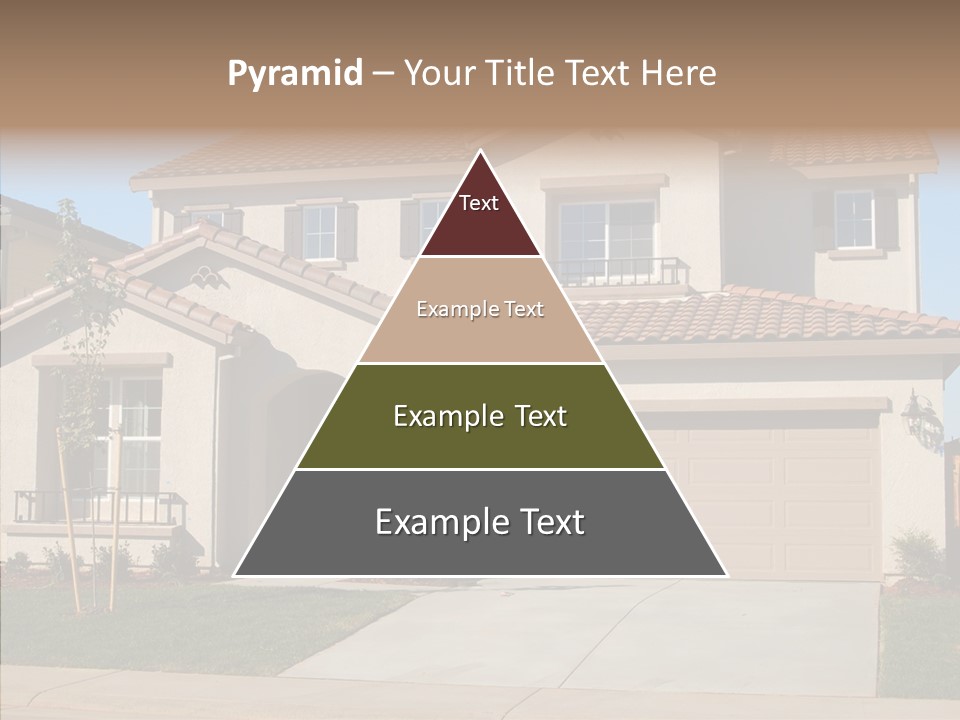 Pyramid – Your Title Text Here

Text

Example Text

Example Text

Example Text